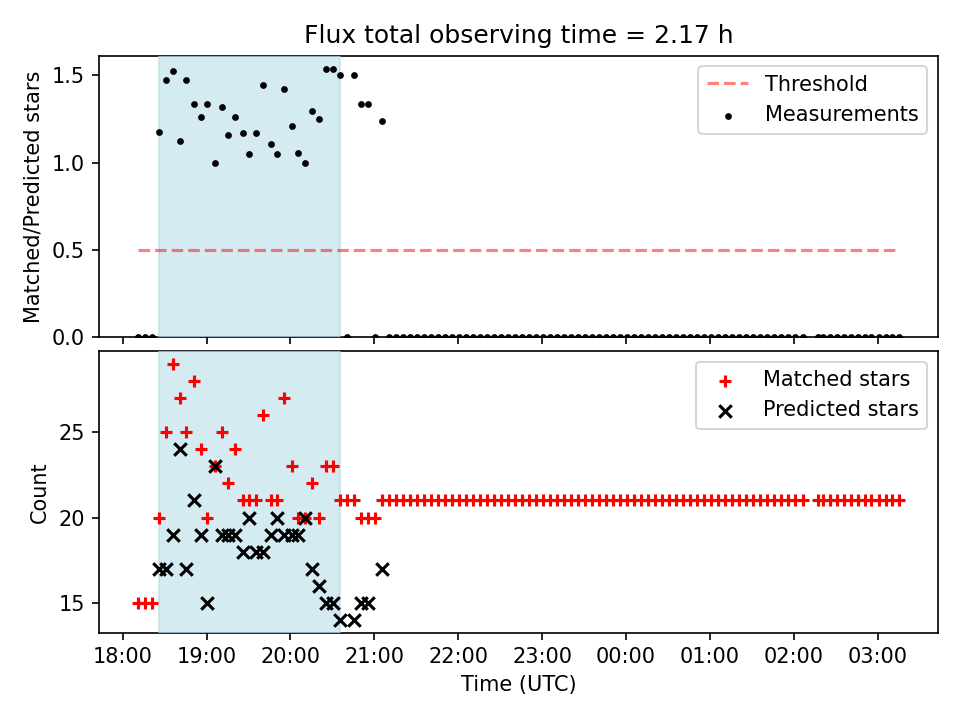 Flux total observing time = 2.17 h

Matched/Predicted stars

1.5
1.0
0.5
0.0

Threshold
Measurements

Count

25
20
15

Matched stars
Predicted stars

18:00
19:00
20:00
21:00
22:00
23:00
00:00
01:00
02:00
03:00

Time (UTC)